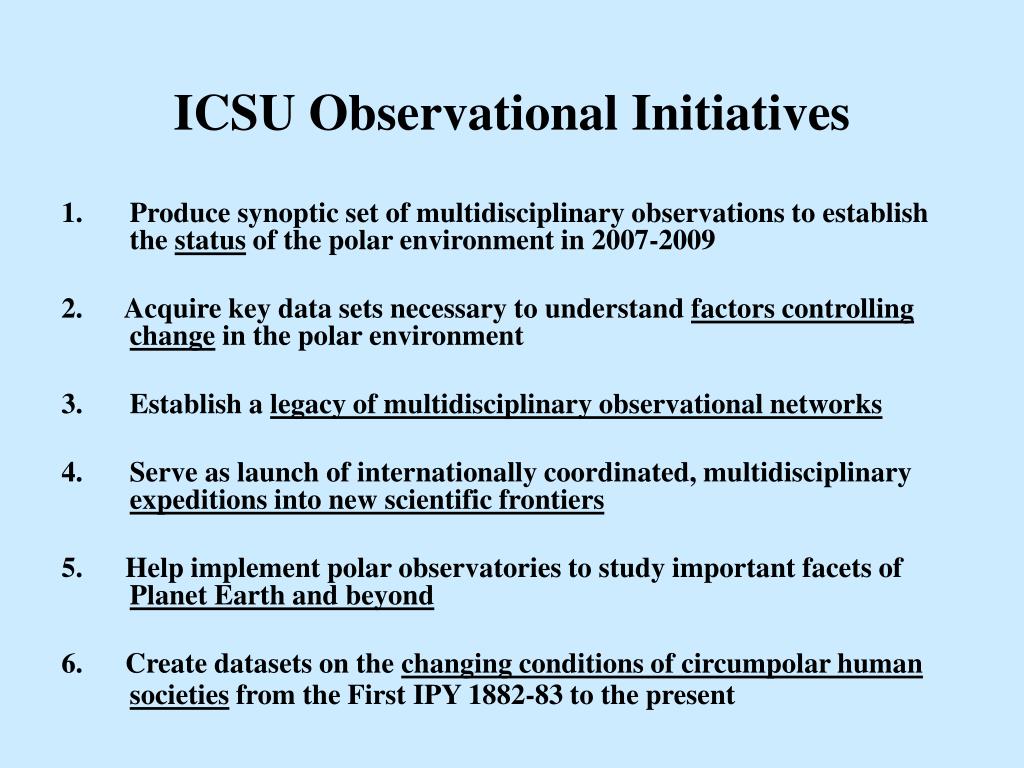 ICSU Observational Initiatives

1. Produce synoptic set of multidisciplinary observations to establish the status of the polar environment in 2007-2009

2. Acquire key data sets necessary to understand factors controlling change in the polar environment

3. Establish a legacy of multidisciplinary observational networks

4. Serve as launch of internationally coordinated, multidisciplinary expeditions into new scientific frontiers

5. Help implement polar observatories to study important facets of Planet Earth and beyond

6. Create datasets on the changing conditions of circumpolar human societies from the First IPY 1882-83 to the present